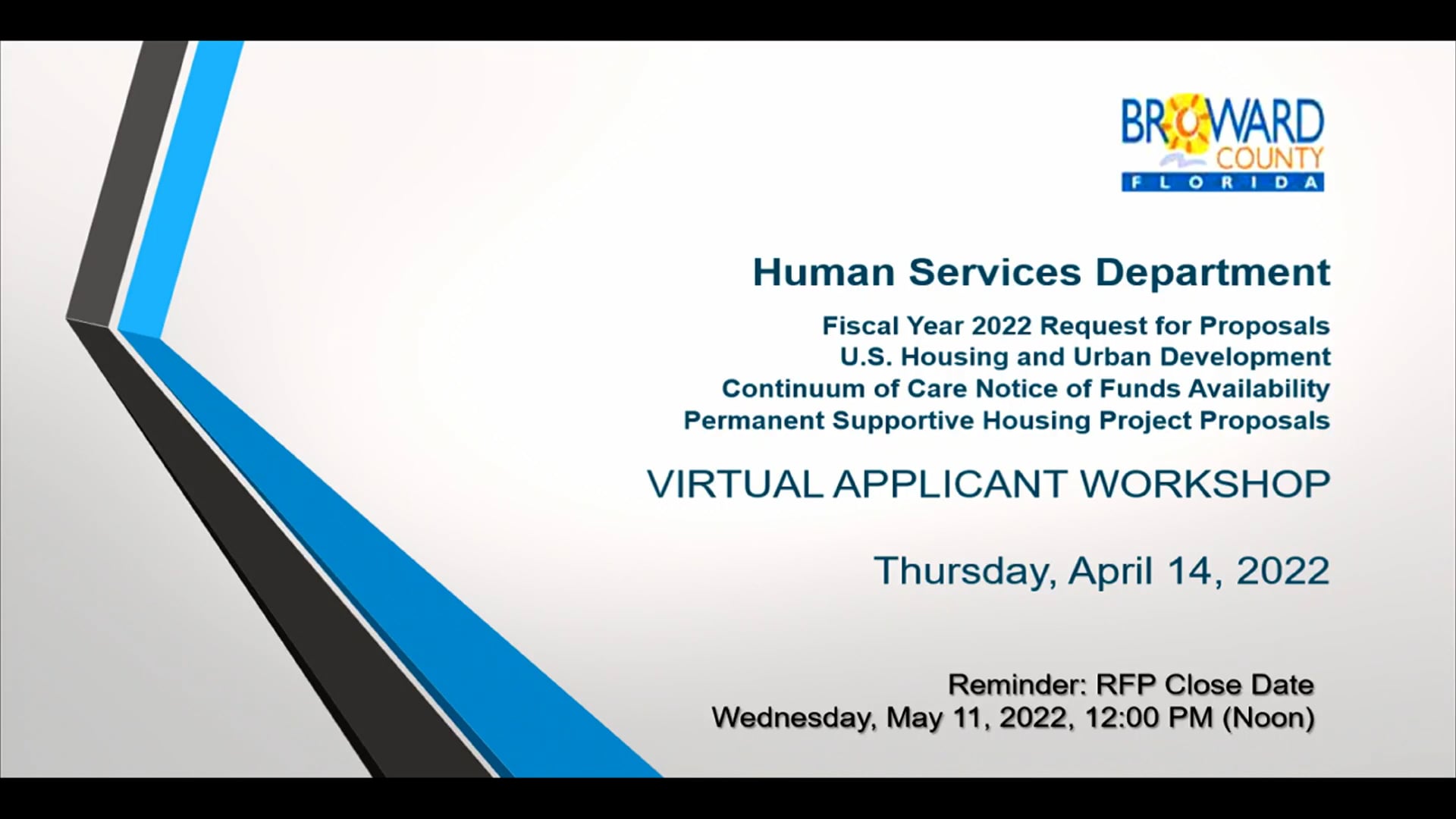 BROWARD COUNTY FLORIDA

Human Services Department

Fiscal Year 2022 Request for Proposals
U.S. Housing and Urban Development
Continuum of Care Notice of Funds Availability
Permanent Supportive Housing Project Proposals

VIRTUAL APPLICANT WORKSHOP

Thursday, April 14, 2022

Reminder: RFP Close Date
Wednesday, May 11, 2022, 12:00 PM (Noon)